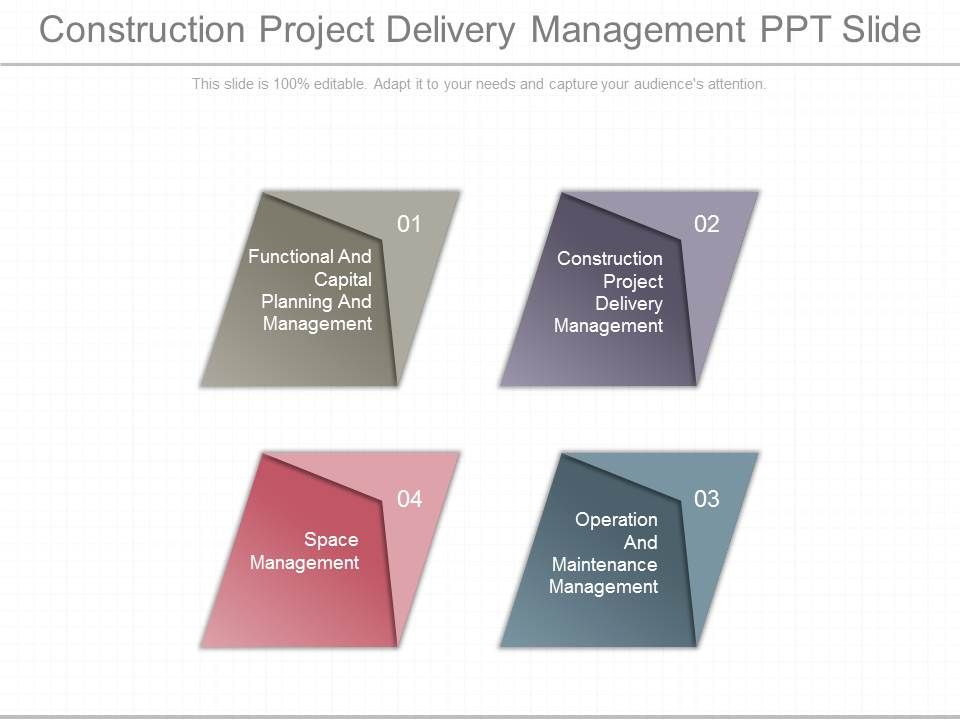 Construction Project Delivery Management PPT Slide

This slide is 100% editable. Adapt it to your needs and capture your audience's attention.

01
Functional And Capital Planning And Management

02
Construction Project Delivery Management

04
Space Management

03
Operation And Maintenance Management